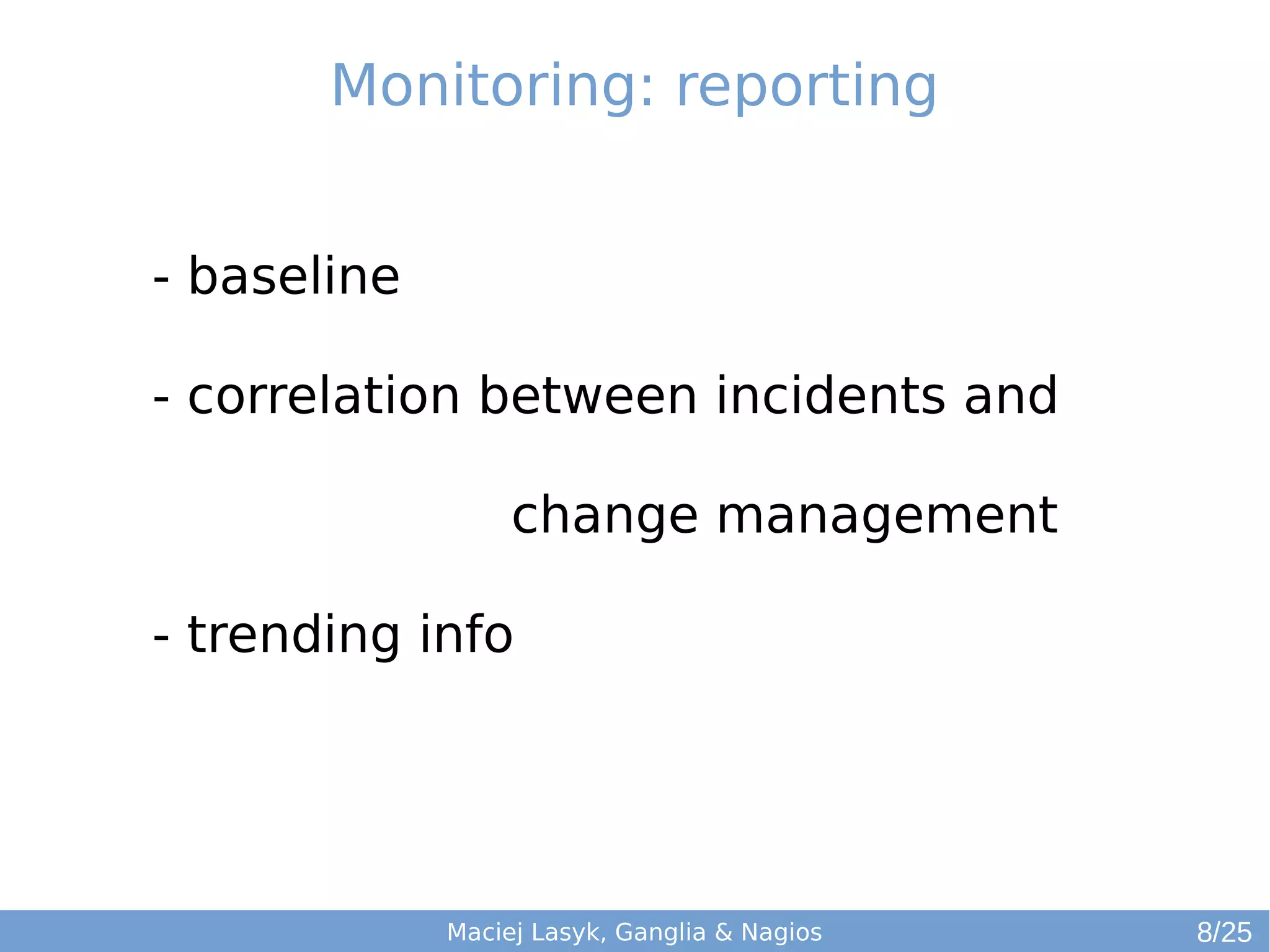 Monitoring: reporting

- baseline

- correlation between incidents and change management

- trending info

Maciej Lasyk, Ganglia & Nagios 8/25